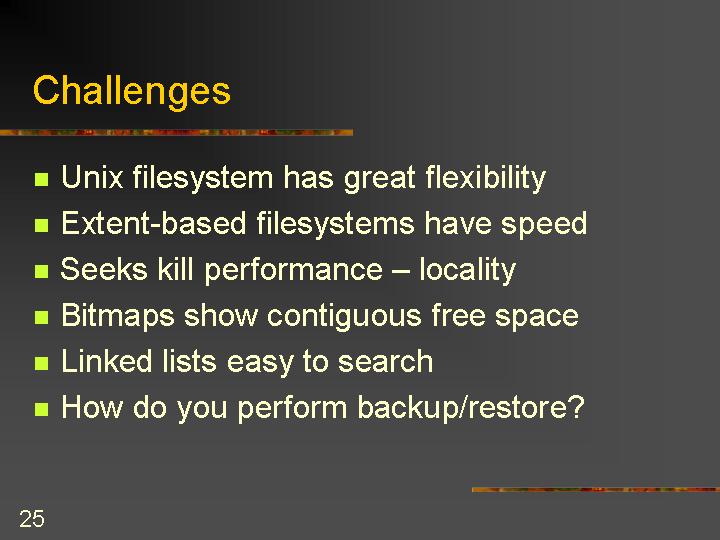 Challenges

- Unix filesystem has great flexibility
- Extent-based filesystems have speed
- Seeks kill performance – locality
- Bitmaps show contiguous free space
- Linked lists easy to search
- How do you perform backup/restore?

25